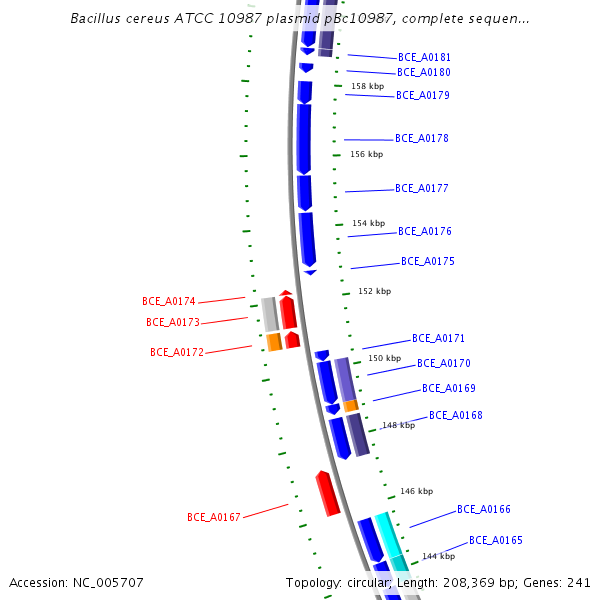 Bacillus cereus ATCC 10987 plasmid pBc10987, complete sequen...

BCE_A0181
BCE_A0180
158 kbp
BCE_A0179
BCE_A0178
156 kbp
BCE_A0177
154 kbp
BCE_A0176
BCE_A0175
152 kbp
BCE_A0174
BCE_A0173
BCE_A0172
BCE_A0171
150 kbp
BCE_A0170
BCE_A0169
BCE_A0168
148 kbp
146 kbp
BCE_A0167
BCE_A0166
BCE_A0165
144 kbp

Accession: NC_005707
Topology: circular; Length: 208,369 bp; Genes: 241